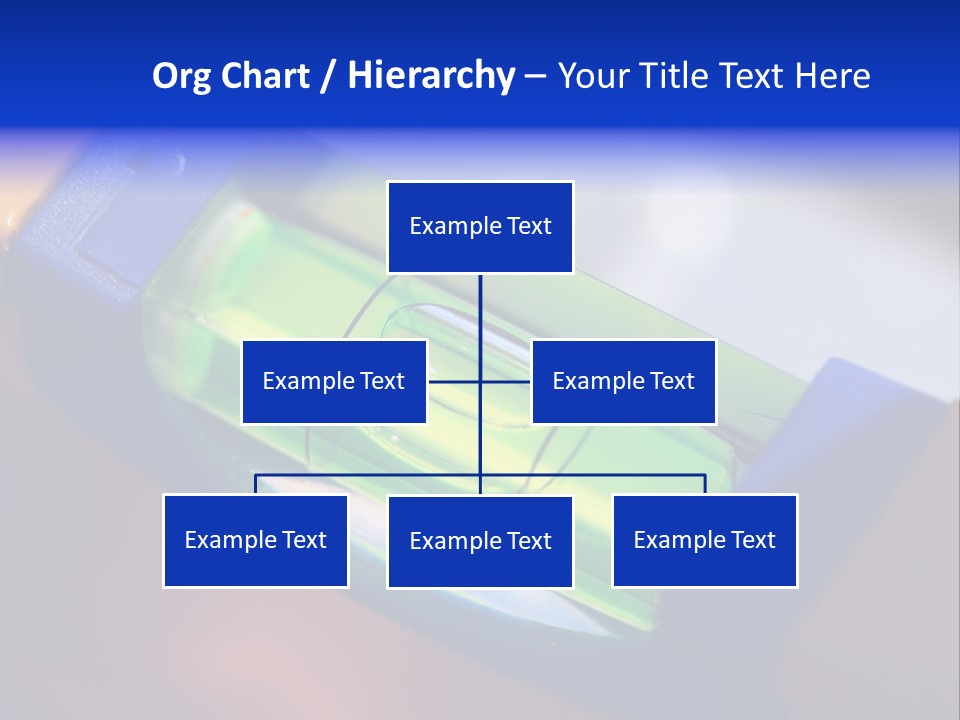 Org Chart / Hierarchy – Your Title Text Here

Example Text

Example Text

Example Text

Example Text

Example Text

Example Text